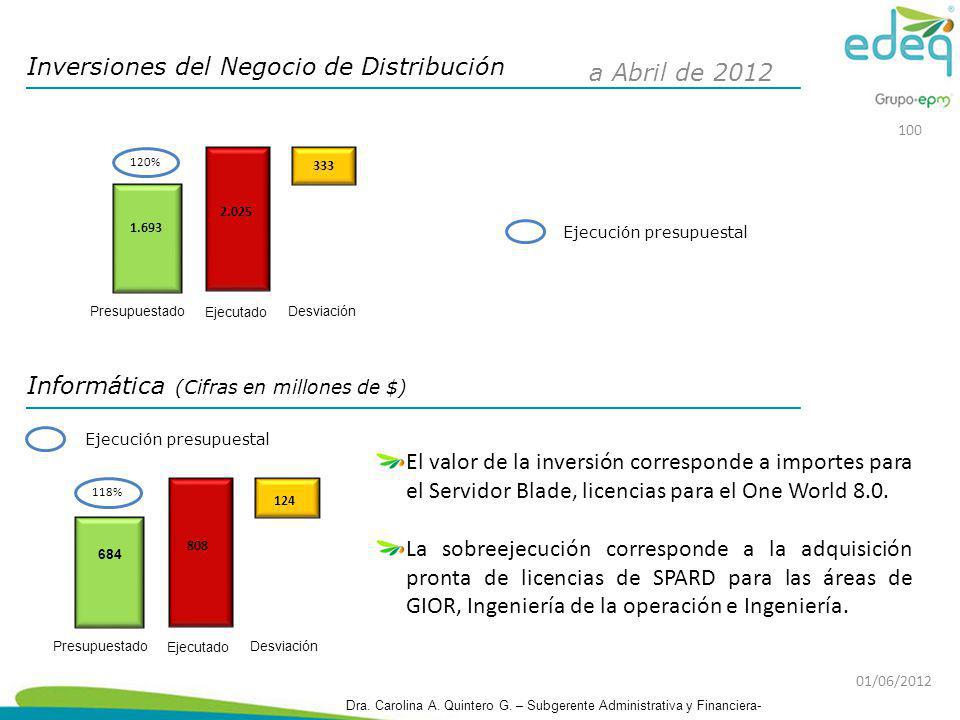 Inversiones del Negocio de Distribución

a Abril de 2012

edeq
Grupo·epm

100

120%

1.693

2.025

333

Presupuestado

Ejecutado

Desviación

Ejecución presupuestal

Informática (Cifras en millones de $)

Ejecución presupuestal

118%

684

808

124

Presupuestado

Ejecutado

Desviación

El valor de la inversión corresponde a importes para el Servidor Blade, licencias para el One World 8.0.

La sobreejecución corresponde a la adquisición pronta de licencias de SPARD para las áreas de GIOR, Ingeniería de la operación e Ingeniería.

01/06/2012

Dra. Carolina A. Quintero G. – Subgerente Administrativa y Financiera-